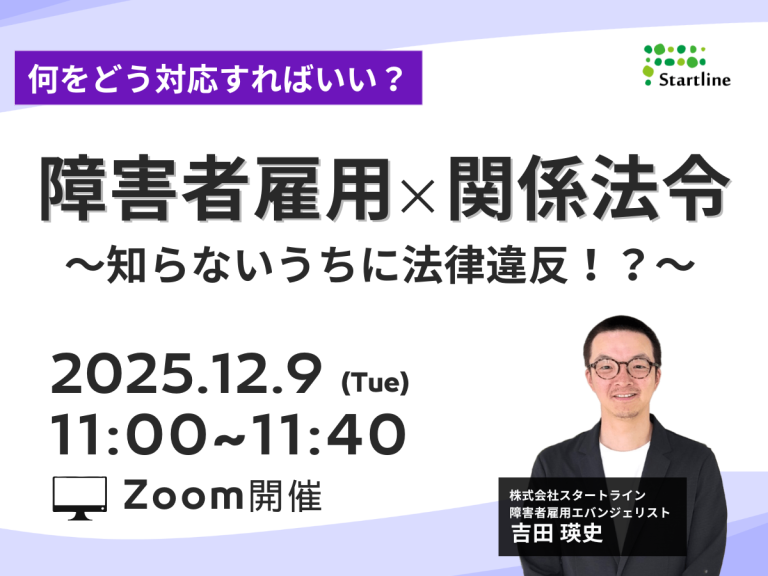 何をどう対応すればいい？

Startline

障害者雇用×関係法令
～知らないうちに法律違反！？～

2025.12.9 (Tue)
11:00~11:40

Zoom開催

株式会社スタートライン
障害者雇用エバンジェリスト
吉田 瑛史